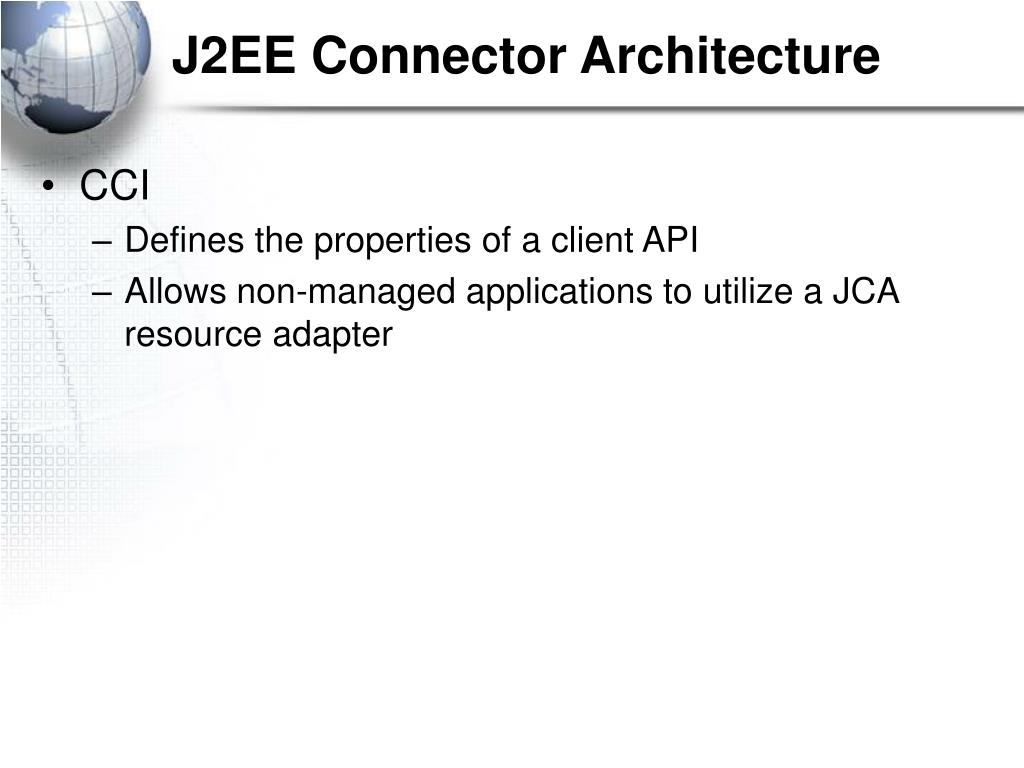 J2EE Connector Architecture

• CCI
– Defines the properties of a client API
– Allows non-managed applications to utilize a JCA resource adapter